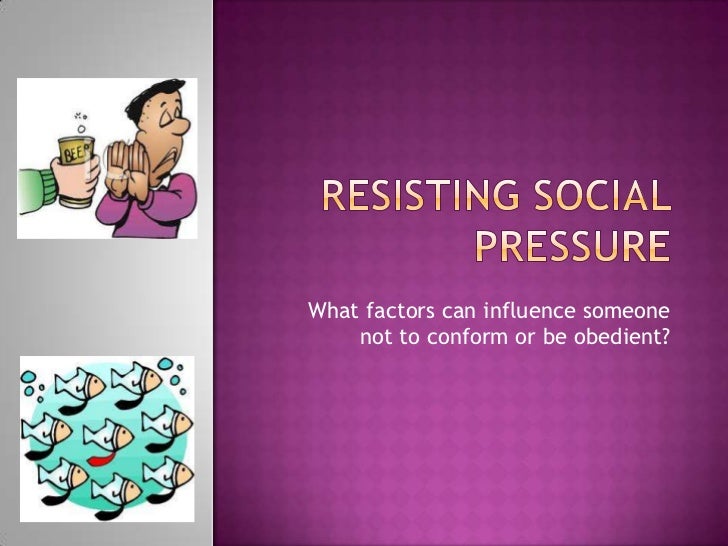 BEE

RESISTING SOCIAL PRESSURE

What factors can influence someone not to conform or be obedient?